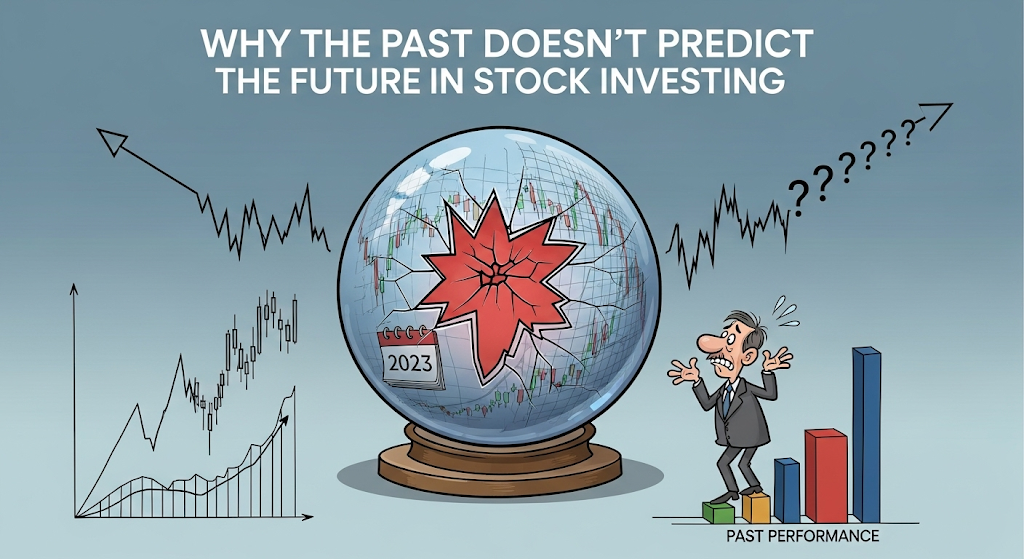 WHY THE PAST DOESN'T PREDICT THE FUTURE IN STOCK INVESTING

??????

2023

PAST PERFORMANCE